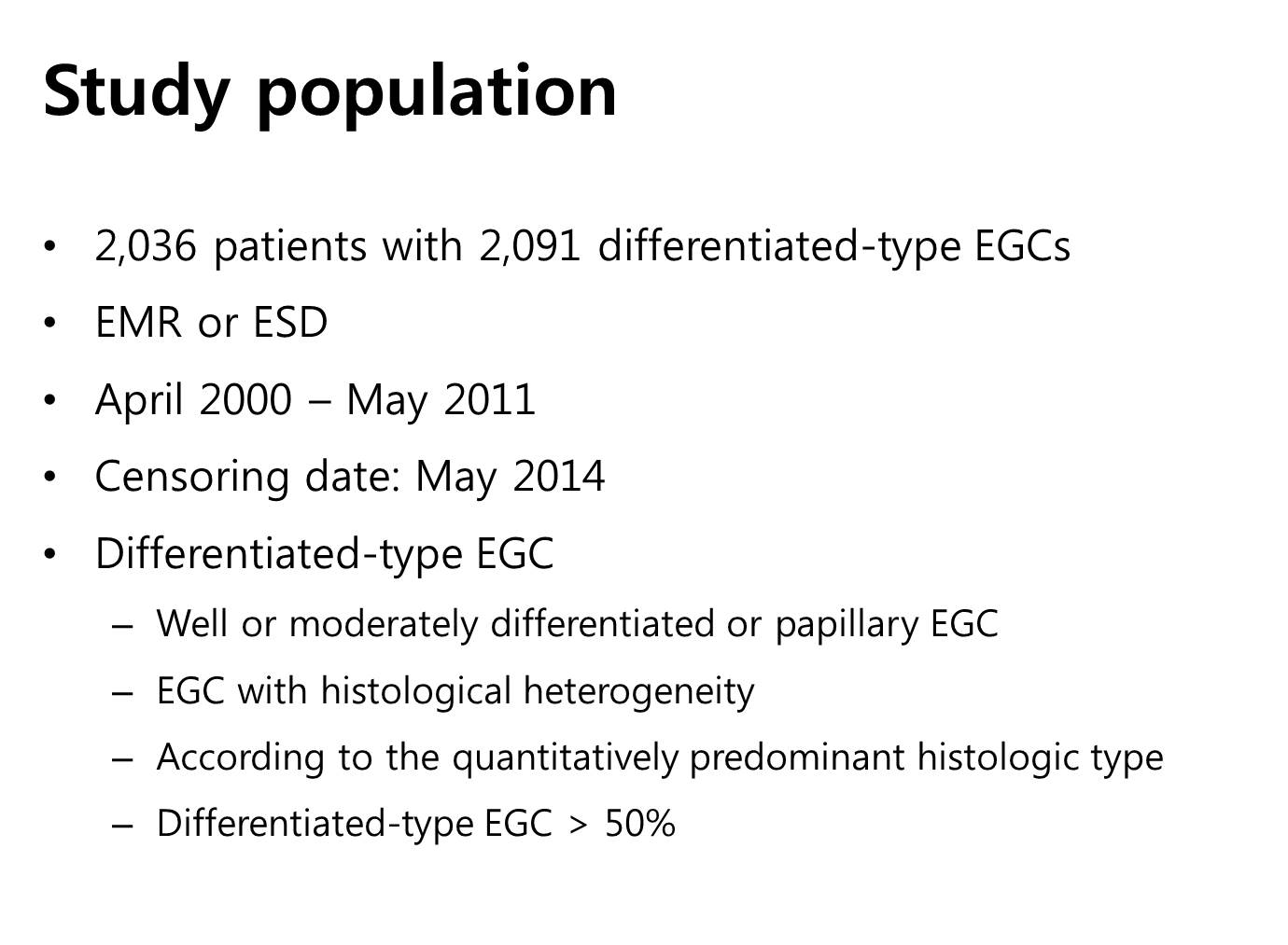 Study population

• 2,036 patients with 2,091 differentiated-type EGCs
• EMR or ESD
• April 2000 – May 2011
• Censoring date: May 2014
• Differentiated-type EGC
– Well or moderately differentiated or papillary EGC
– EGC with histological heterogeneity
– According to the quantitatively predominant histologic type
– Differentiated-type EGC > 50%